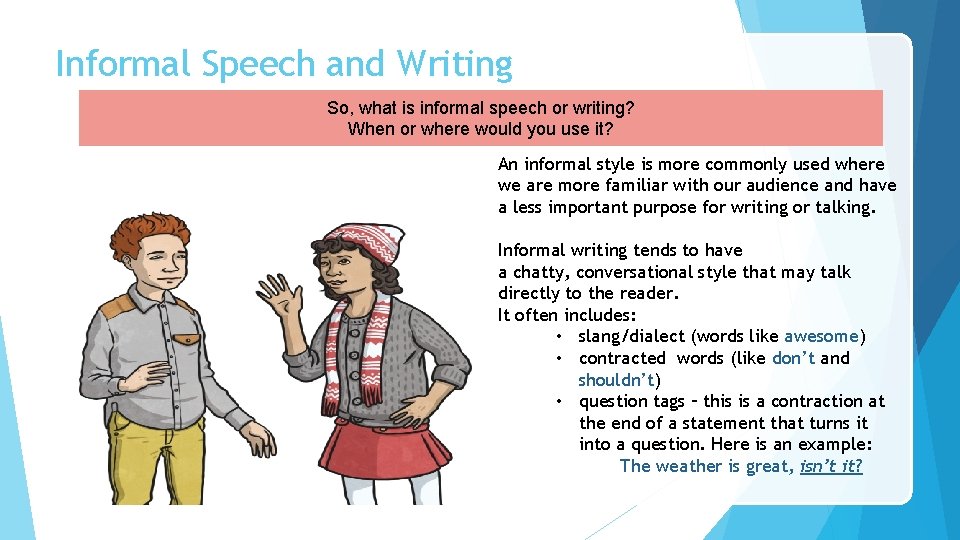 Informal Speech and Writing

So, what is informal speech or writing?
When or where would you use it?

An informal style is more commonly used where we are more familiar with our audience and have a less important purpose for writing or talking.

Informal writing tends to have a chatty, conversational style that may talk directly to the reader.
It often includes:
• slang/dialect (words like awesome)
• contracted words (like don't and shouldn't)
• question tags – this is a contraction at the end of a statement that turns it into a question. Here is an example:
The weather is great, isn't it?